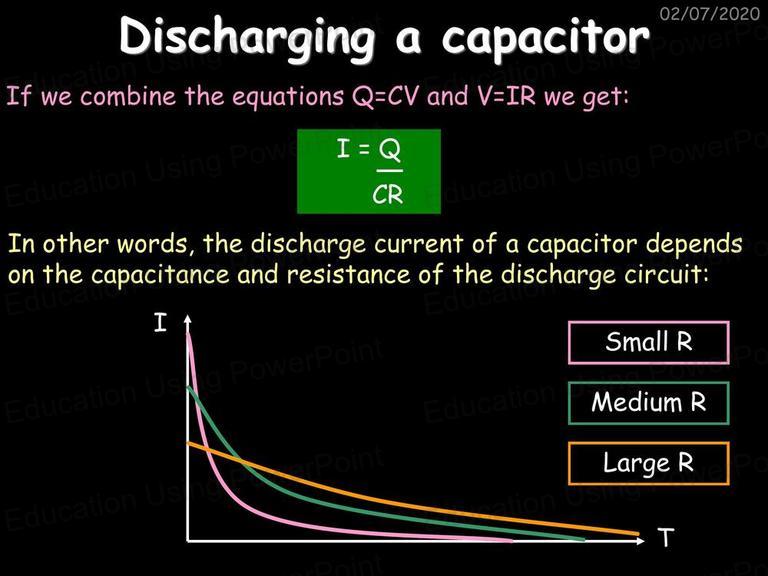 02/07/2020

Discharging a capacitor

If we combine the equations Q=CV and V=IR we get:

$I = \frac{Q}{CR}$

In other words, the discharge current of a capacitor depends on the capacitance and resistance of the discharge circuit:

I

T

Small R

Medium R

Large R

Education Using PowerPoint